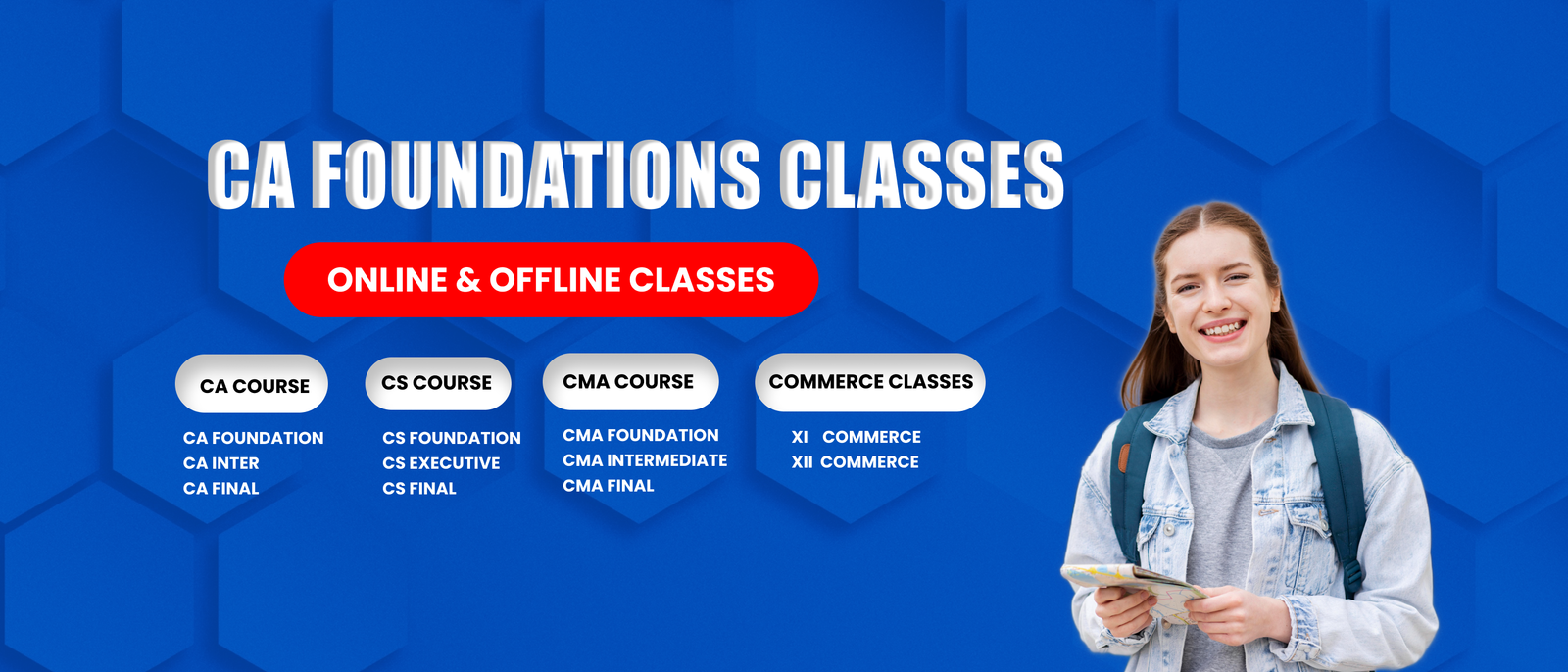 CA FOUNDATIONS CLASSES

ONLINE & OFFLINE CLASSES

CA COURSE

CA FOUNDATION
CA INTER
CA FINAL

CS COURSE

CS FOUNDATION
CS EXECUTIVE
CS FINAL

CMA COURSE

CMA FOUNDATION
CMA INTERMEDIATE
CMA FINAL

COMMERCE CLASSES

XI COMMERCE
XII COMMERCE